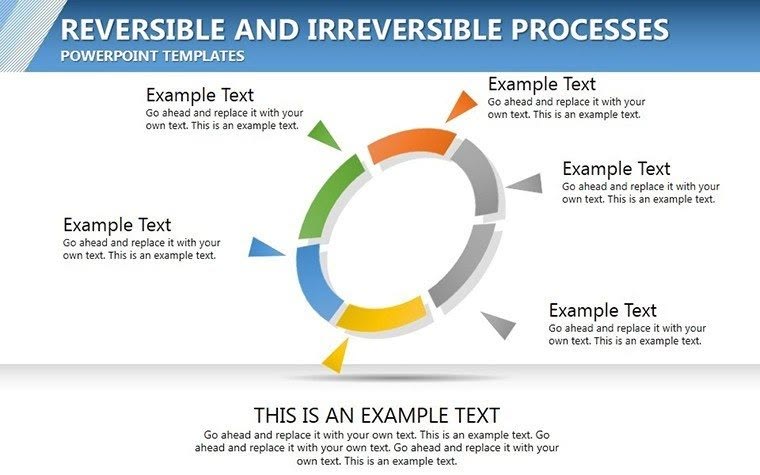 REVERSIBLE AND IRREVERSIBLE PROCESSES
POWERPOINT TEMPLATES

Example Text
Go ahead and replace it with your own text. This is an example text.

Example Text
Go ahead and replace it with your own text. This is an example text.

Example Text
Go ahead and replace it with your own text. This is an example text.

Example Text
Go ahead and replace it with your own text. This is an example text.

Example Text
Go ahead and replace it with your own text. This is an example text.

THIS IS AN EXAMPLE TEXT
Go ahead and replace it with your own text. This is an example text. Go ahead and replace it with your own text. Go ahead and replace it with your own text. This is an example text.